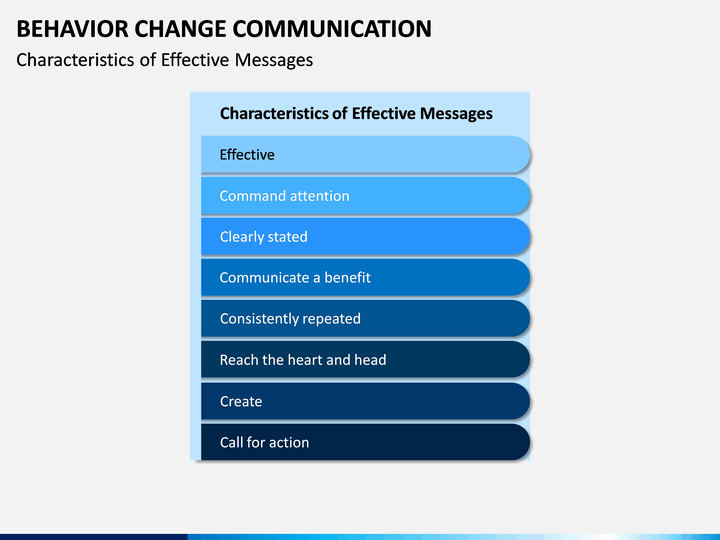 BEHAVIOR CHANGE COMMUNICATION
Characteristics of Effective Messages

Characteristics of Effective Messages

Effective

Command attention

Clearly stated

Communicate a benefit

Consistently repeated

Reach the heart and head

Create

Call for action